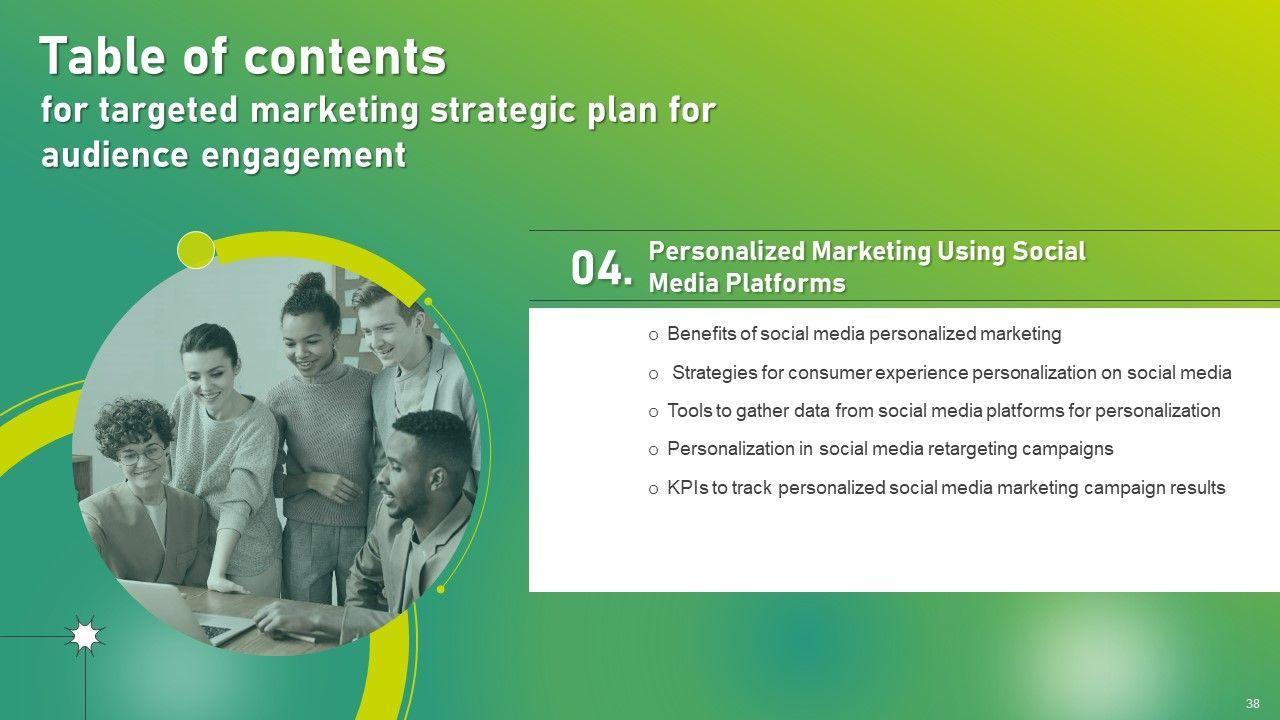 Table of contents
for targeted marketing strategic plan for audience engagement

04. Personalized Marketing Using Social Media Platforms

o Benefits of social media personalized marketing
o Strategies for consumer experience personalization on social media
o Tools to gather data from social media platforms for personalization
o Personalization in social media retargeting campaigns
o KPIs to track personalized social media marketing campaign results

38